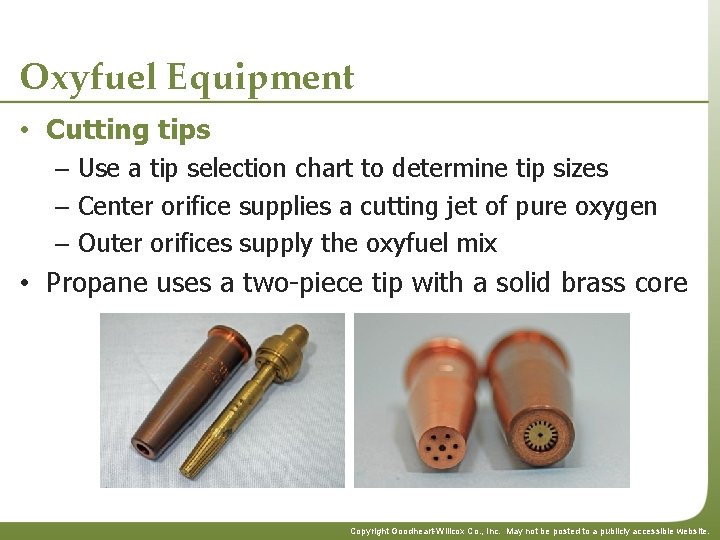 Oxyfuel Equipment

• Cutting tips
– Use a tip selection chart to determine tip sizes
– Center orifice supplies a cutting jet of pure oxygen
– Outer orifices supply the oxyfuel mix
• Propane uses a two-piece tip with a solid brass core

Copyright Goodheart-Willcox Co., Inc. May not be posted to a publicly accessible website.